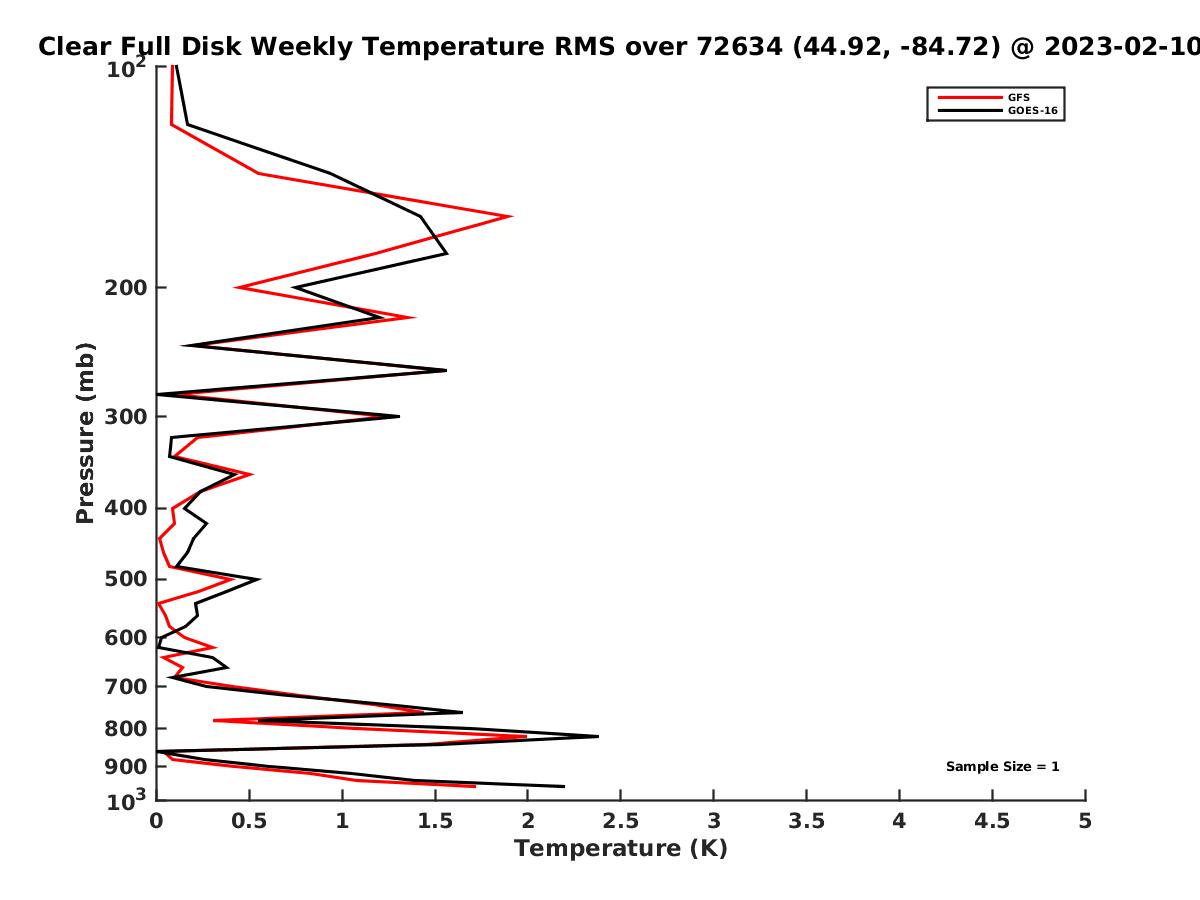 Clear Full Disk Weekly Temperature RMS over 72634 (44.92, -84.72) @ 2023-02-10

GFS
GOES-16

Pressure (mb)

$10^2$
200
300
400
500
600
700
800
900
$10^3$

Sample Size = 1

0 0.5 1 1.5 2 2.5 3 3.5 4 4.5 5
Temperature (K)